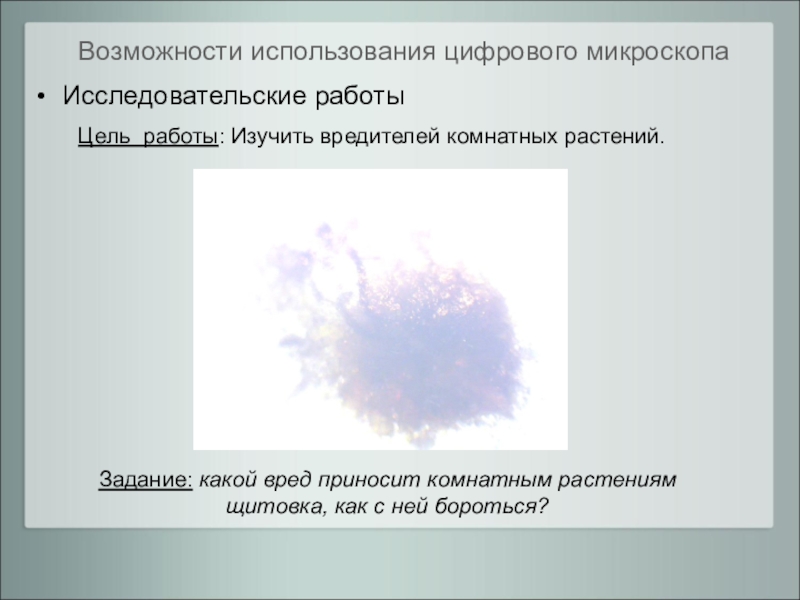 Возможности использования цифрового микроскопа

• Исследовательские работы

Цель работы: Изучить вредителей комнатных растений.

Задание: какой вред приносит комнатным растениям щитовка, как с ней бороться?